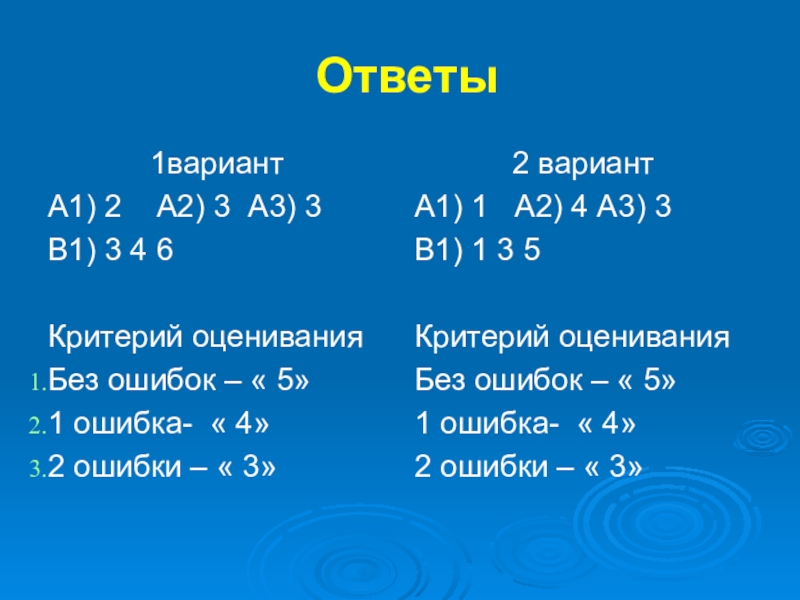 Ответы

1вариант
А1) 2 А2) 3 А3) 3
В1) 3 4 6

Критерий оценивания
1. Без ошибок – « 5»
2. 1 ошибка- « 4»
3. 2 ошибки – « 3»

2 вариант
А1) 1 А2) 4 А3) 3
В1) 1 3 5

Критерий оценивания
Без ошибок – « 5»
1 ошибка- « 4»
2 ошибки – « 3»